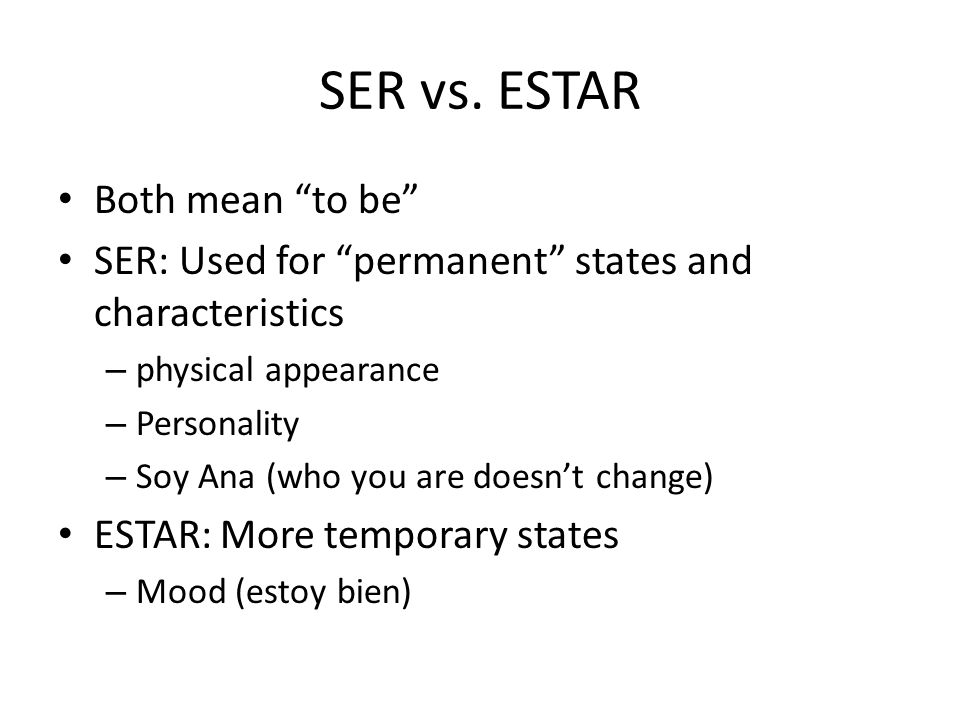 SER vs. ESTAR

• Both mean “to be”
• SER: Used for “permanent” states and characteristics
– physical appearance
– Personality
– Soy Ana (who you are doesn’t change)
• ESTAR: More temporary states
– Mood (estoy bien)